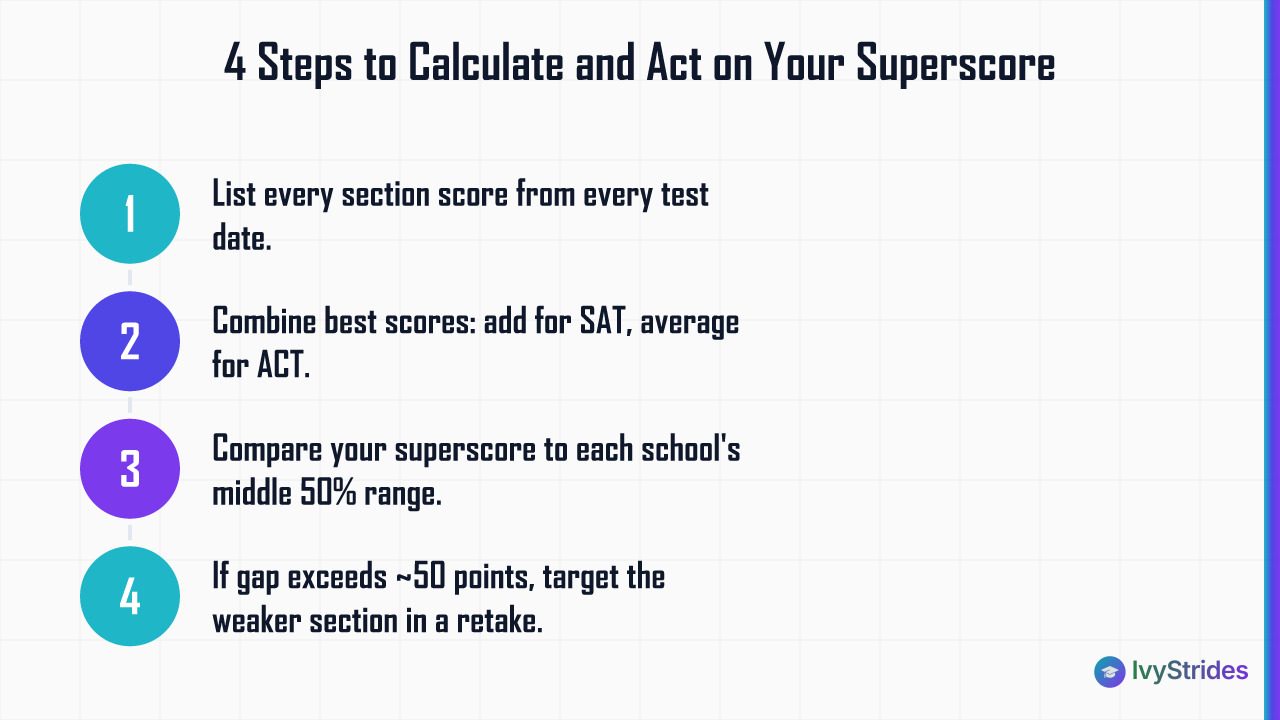 4 Steps to Calculate and Act on Your Superscore

1
List every section score from every test date.

2
Combine best scores: add for SAT, average for ACT.

3
Compare your superscore to each school's middle 50% range.

4
If gap exceeds ~50 points, target the weaker section in a retake.

IvyStrides